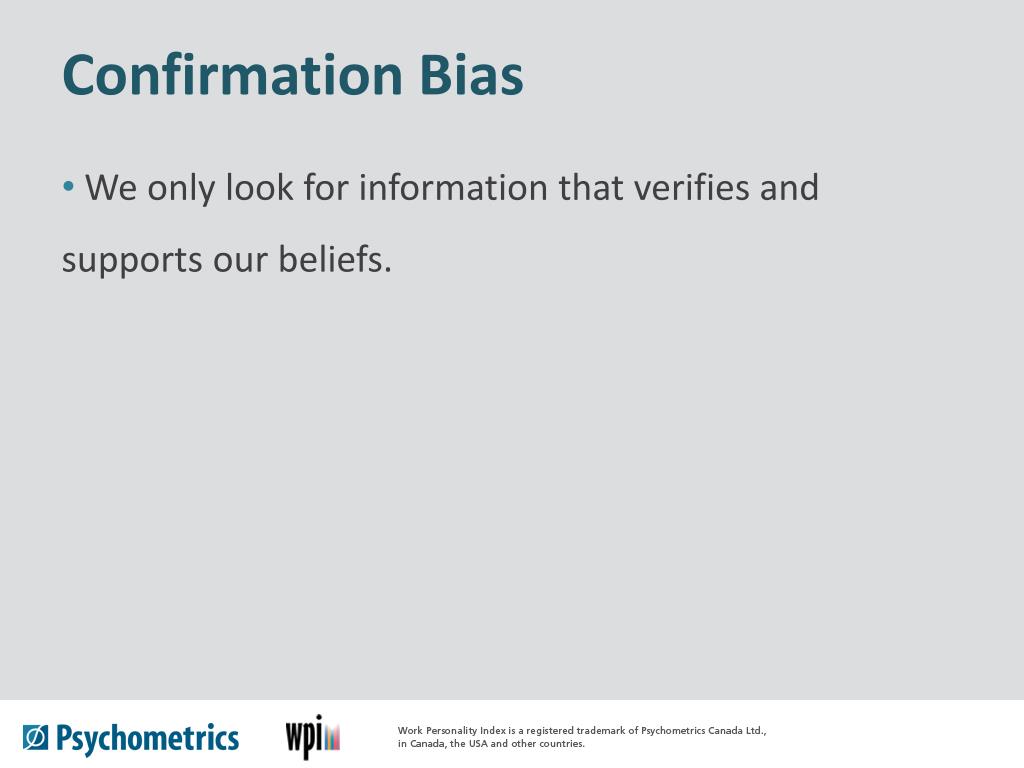 Confirmation Bias

• We only look for information that verifies and supports our beliefs.

Psychometrics

wpi

Work Personality Index is a registered trademark of Psychometrics Canada Ltd., in Canada, the USA and other countries.